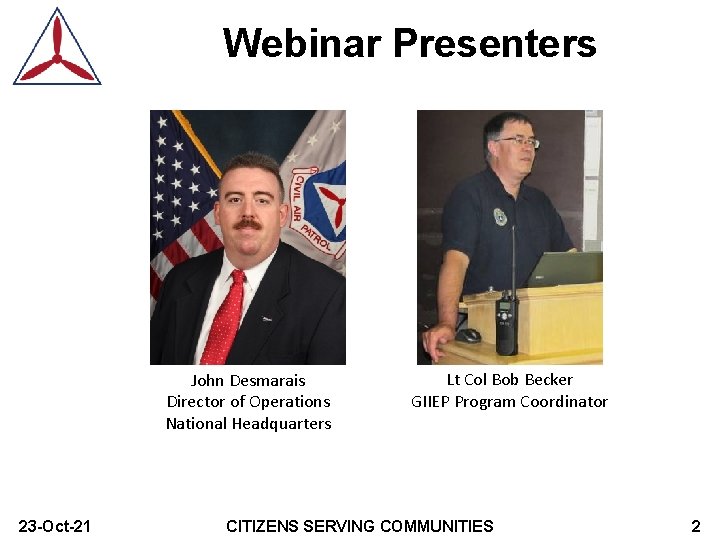 Webinar Presenters

CIVIL AIR PATROL

John Desmarais
Director of Operations
National Headquarters

Lt Col Bob Becker
GIIEP Program Coordinator

23-Oct-21

CITIZENS SERVING COMMUNITIES

2